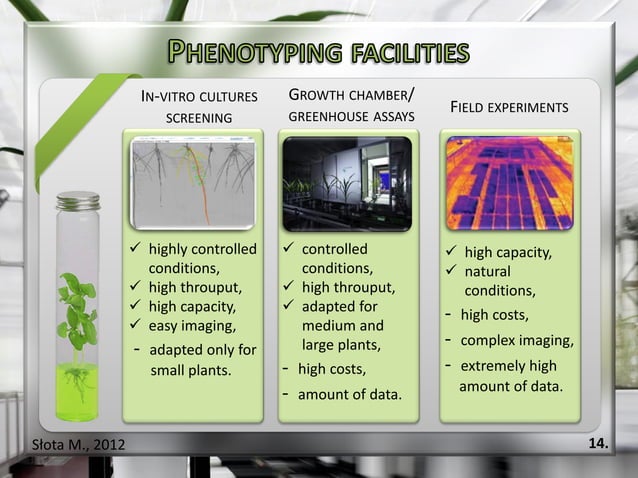 PHENOTYPING FACILITIES

IN-VITRO CULTURES SCREENING

✓ highly controlled conditions,
✓ high throuput,
✓ high capacity,
✓ easy imaging,
- adapted only for small plants.

GROWTH CHAMBER/ GREENHOUSE ASSAYS

✓ controlled conditions,
✓ high throuput,
✓ adapted for medium and large plants,
- high costs,
- amount of data.

FIELD EXPERIMENTS

✓ high capacity,
✓ natural conditions,
- high costs,
- complex imaging,
- extremely high amount of data.

Słota M., 2012

14.